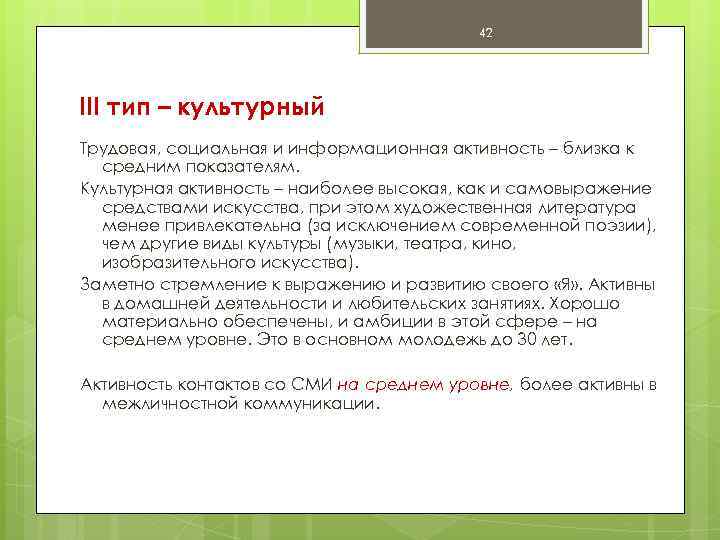 42

III тип – культурный

Трудовая, социальная и информационная активность – близка к средним показателям.

Культурная активность – наиболее высокая, как и самовыражение средствами искусства, при этом художественная литература менее привлекательна (за исключением современной поэзии), чем другие виды культуры (музыки, театра, кино, изобразительного искусства).

Заметно стремление к выражению и развитию своего «Я». Активны в домашней деятельности и любительских занятиях. Хорошо материально обеспечены, и амбиции в этой сфере – на среднем уровне. Это в основном молодежь до 30 лет.

Активность контактов со СМИ на среднем уровне, более активны в межличностной коммуникации.